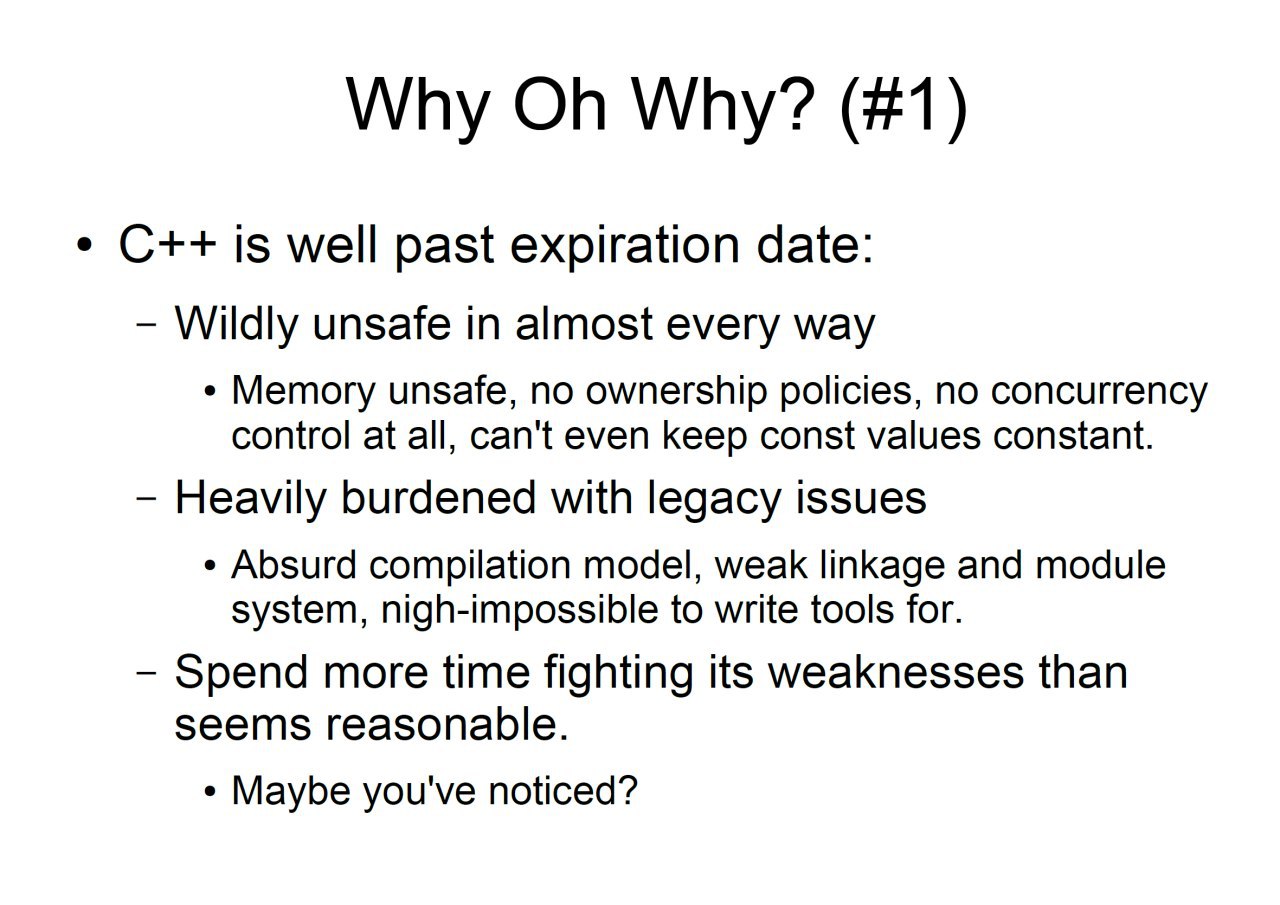 Why Oh Why? (#1)

• C++ is well past expiration date:

– Wildly unsafe in almost every way

• Memory unsafe, no ownership policies, no concurrency control at all, can't even keep const values constant.

– Heavily burdened with legacy issues

• Absurd compilation model, weak linkage and module system, nigh-impossible to write tools for.

– Spend more time fighting its weaknesses than seems reasonable.

• Maybe you've noticed?